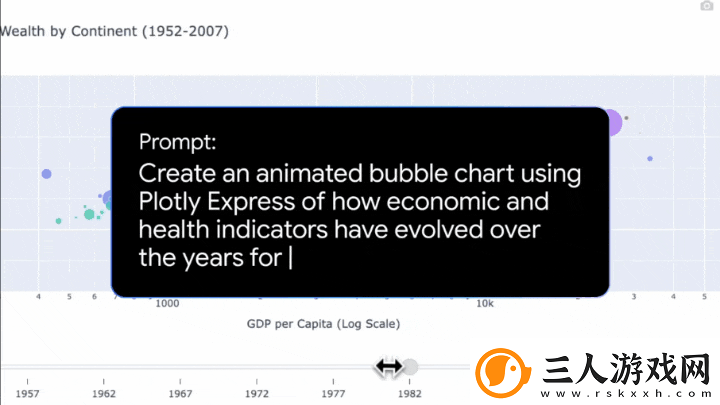 Wealth by Continent (1952-2007)

Prompt:
Create an animated bubble chart using Plotly Express of how economic and health indicators have evolved over the years for |

4 5 6 7 1000 10k 2 3 4 5

GDP per Capita (Log Scale)

1957 1962 1967 1972 1977 1982

三人游戏网
www.rskxxh.com